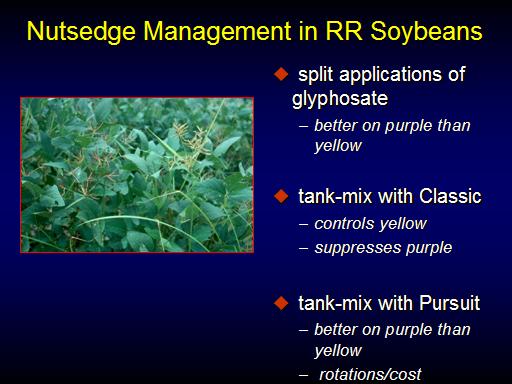 Nutsedge Management in RR Soybeans

◆ split applications of glyphosate
– better on purple than yellow

◆ tank-mix with Classic
– controls yellow
– suppresses purple

◆ tank-mix with Pursuit
– better on purple than yellow
– rotations/cost